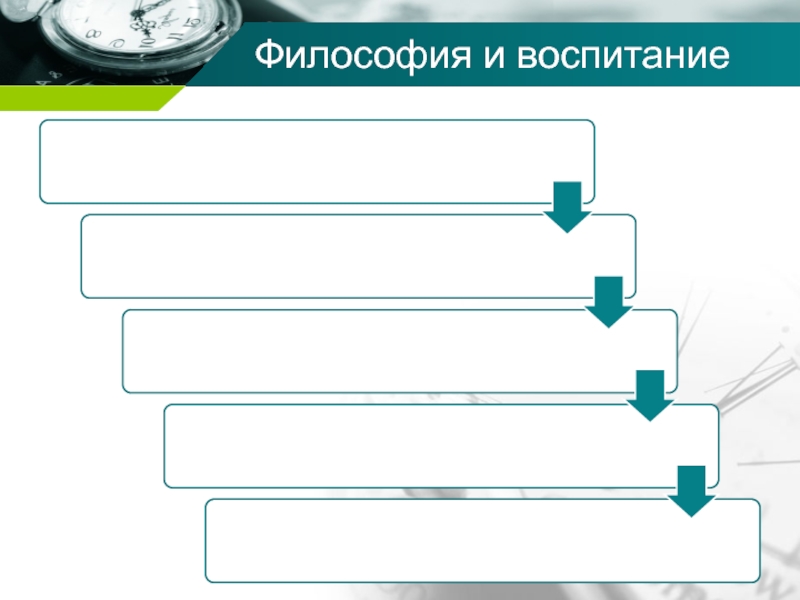 Философия и воспитание